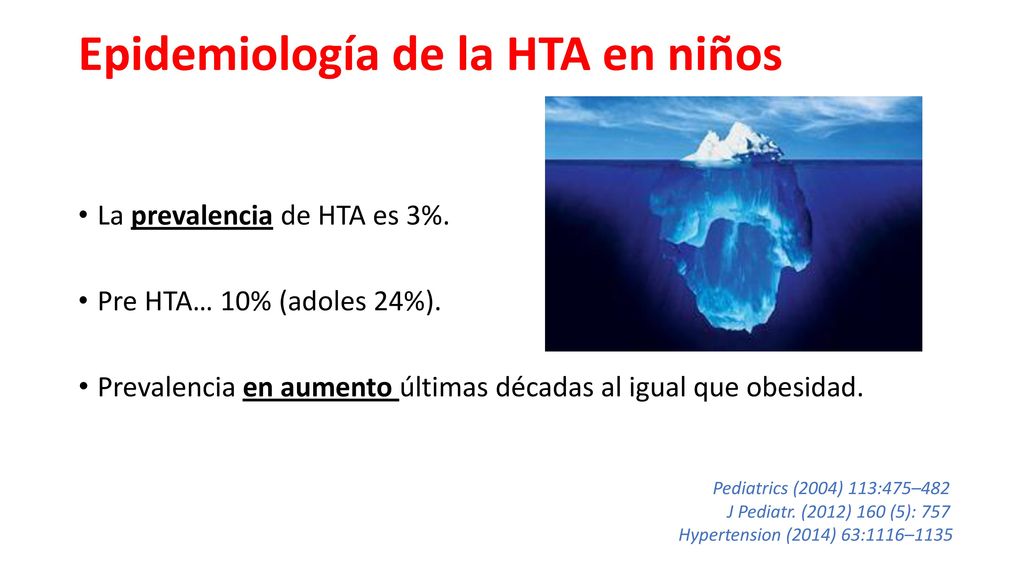 Epidemiología de la HTA en niños

• La prevalencia de HTA es 3%.

• Pre HTA… 10% (adoles 24%).

• Prevalencia en aumento últimas décadas al igual que obesidad.

Pediatrics (2004) 113:475–482
J Pediatr. (2012) 160 (5): 757
Hypertension (2014) 63:1116–1135